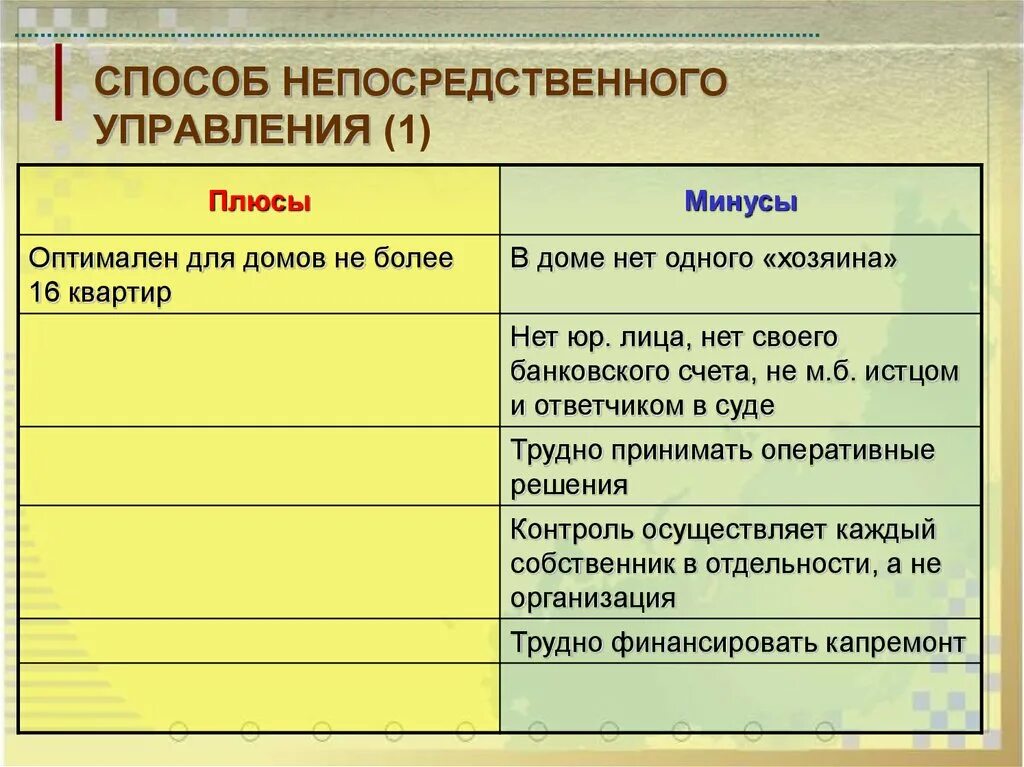 СПОСОБ НЕПОСРЕДСТВЕННОГО УПРАВЛЕНИЯ (1)

| Плюсы | Минусы |
|---|---|
| Оптимален для домов не более 16 квартир | В доме нет одного «хозяина» |
| | Нет юр. лица, нет своего банковского счета, не м.б. истцом и ответчиком в суде |
| | Трудно принимать оперативные решения |
| | Контроль осуществляет каждый собственник в отдельности, а не организация |
| | Трудно финансировать капремонт |
| | |